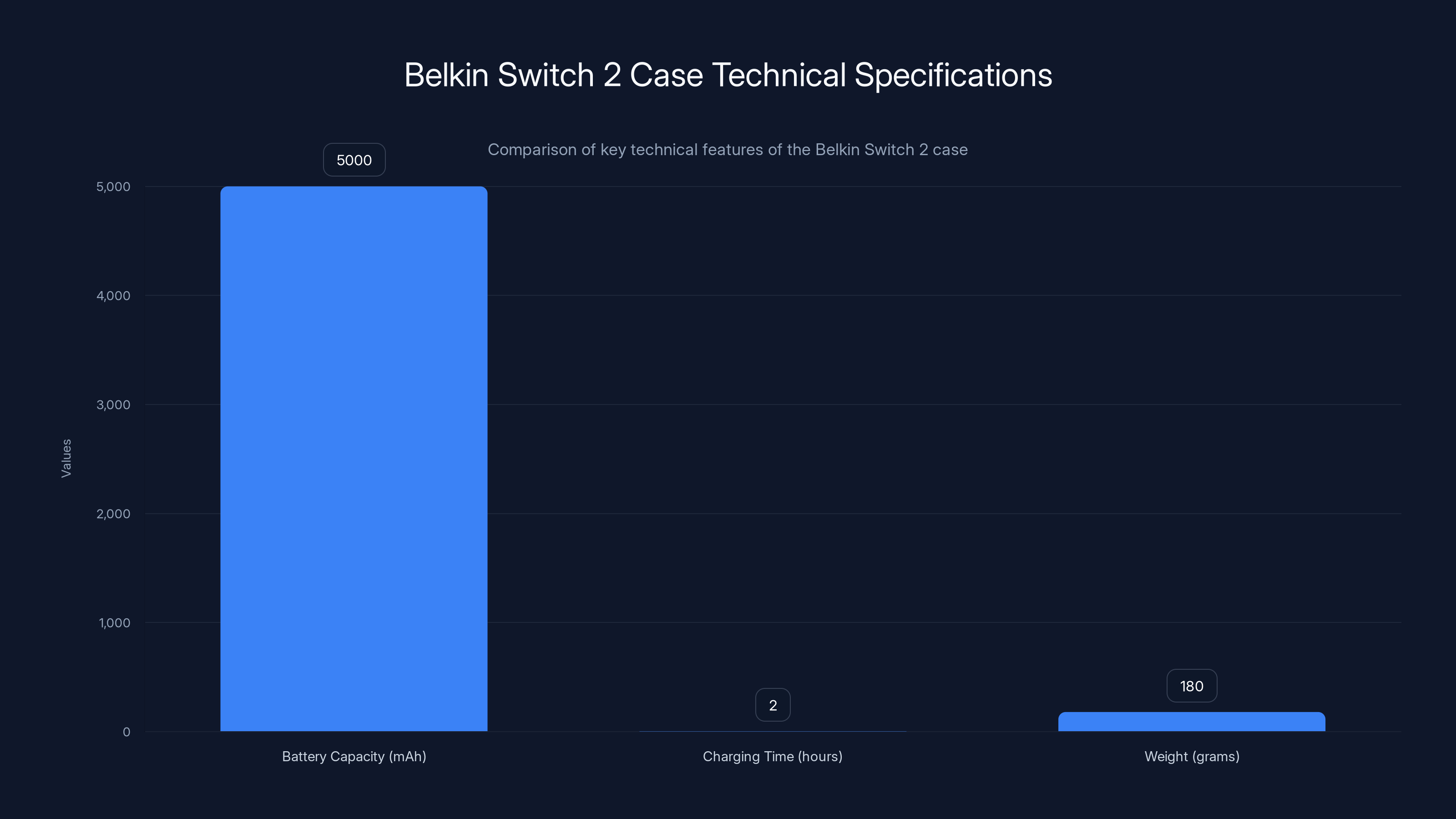 Belkin Switch 2 Case Technical Specifications

Comparison of key technical features of the Belkin Switch 2 case

Values

5,000
4,000
3,000
2,000
1,000
0

5000
2
180

Battery Capacity (mAh)
Charging Time (hours)
Weight (grams)